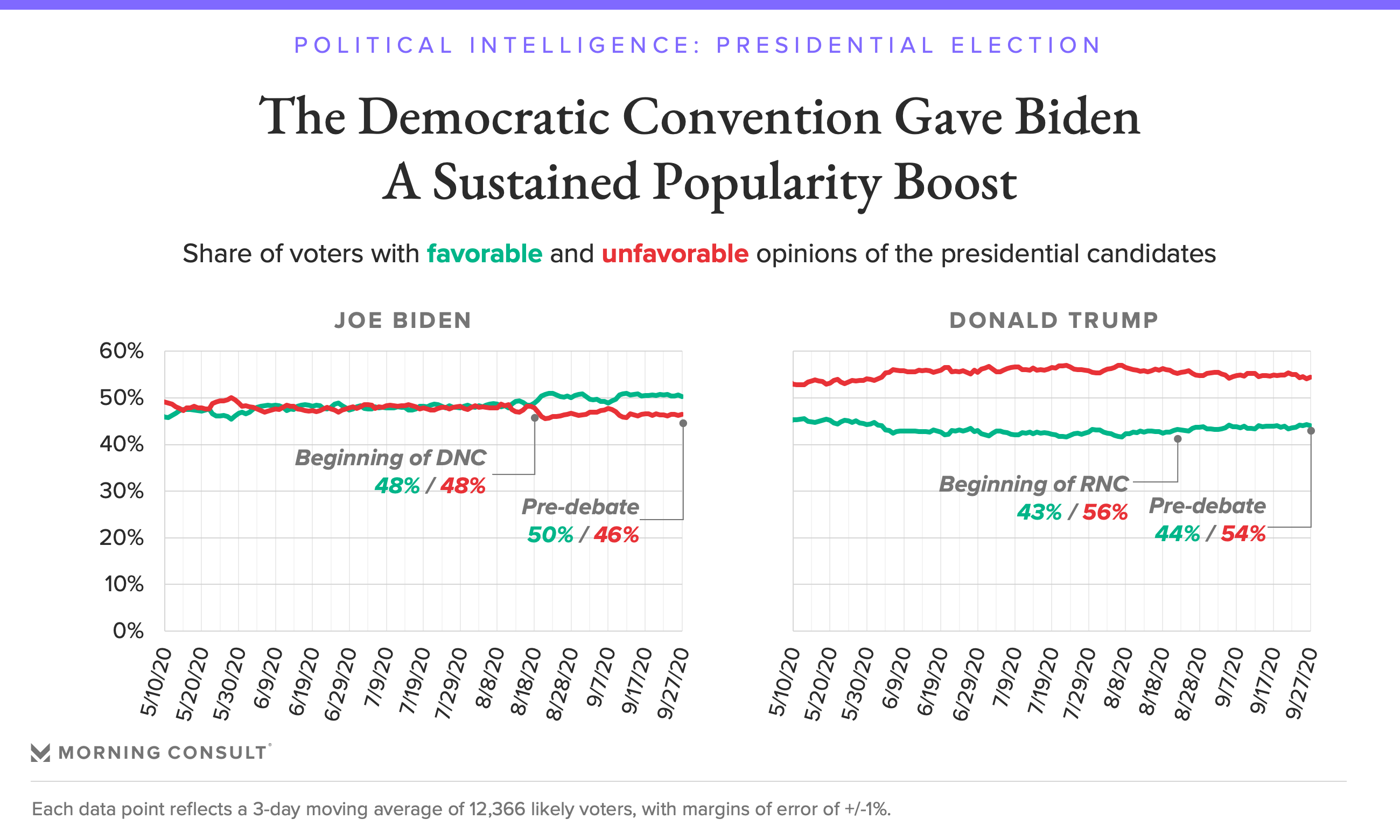 POLITICAL INTELLIGENCE: PRESIDENTIAL ELECTION

The Democratic Convention Gave Biden A Sustained Popularity Boost

Share of voters with favorable and unfavorable opinions of the presidential candidates

JOE BIDEN

60%
50%
40%
30%
20%
10%
0%

Beginning of DNC
48% / 48%

Pre-debate
50% / 46%

5/10/20 5/20/20 5/30/20 6/9/20 6/19/20 6/29/20 7/9/20 7/19/20 7/29/20 8/8/20 8/18/20 8/28/20 9/7/20 9/17/20 9/27/20

DONALD TRUMP

Beginning of RNC
43% / 56%

Pre-debate
44% / 54%

5/10/20 5/20/20 5/30/20 6/9/20 6/19/20 6/29/20 7/9/20 7/19/20 7/29/20 8/8/20 8/18/20 8/28/20 9/7/20 9/17/20 9/27/20

MORNING CONSULT

Each data point reflects a 3-day moving average of 12,366 likely voters, with margins of error of +/-1%.